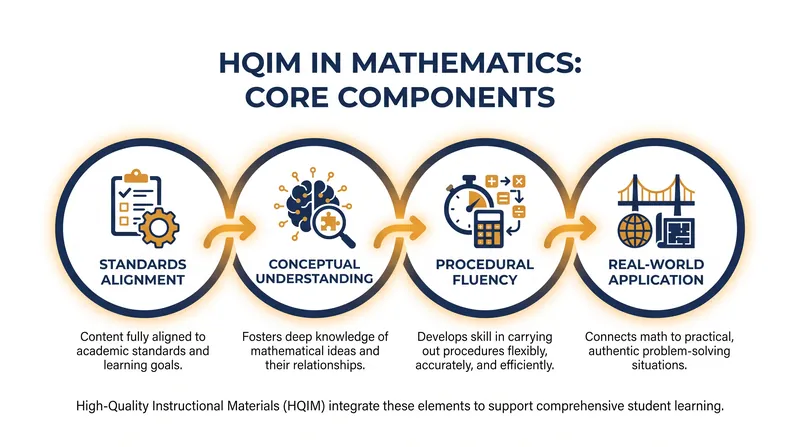 HQIM IN MATHEMATICS: CORE COMPONENTS

STANDARDS ALIGNMENT

Content fully aligned to academic standards and learning goals.

CONCEPTUAL UNDERSTANDING

Fosters deep knowledge of mathematical ideas and their relationships.

PROCEDURAL FLUENCY

Develops skill in carrying out procedures flexibly, accurately, and efficiently.

REAL-WORLD APPLICATION

Connects math to practical, authentic problem-solving situations.

High-Quality Instructional Materials (HQIM) integrate these elements to support comprehensive student learning.